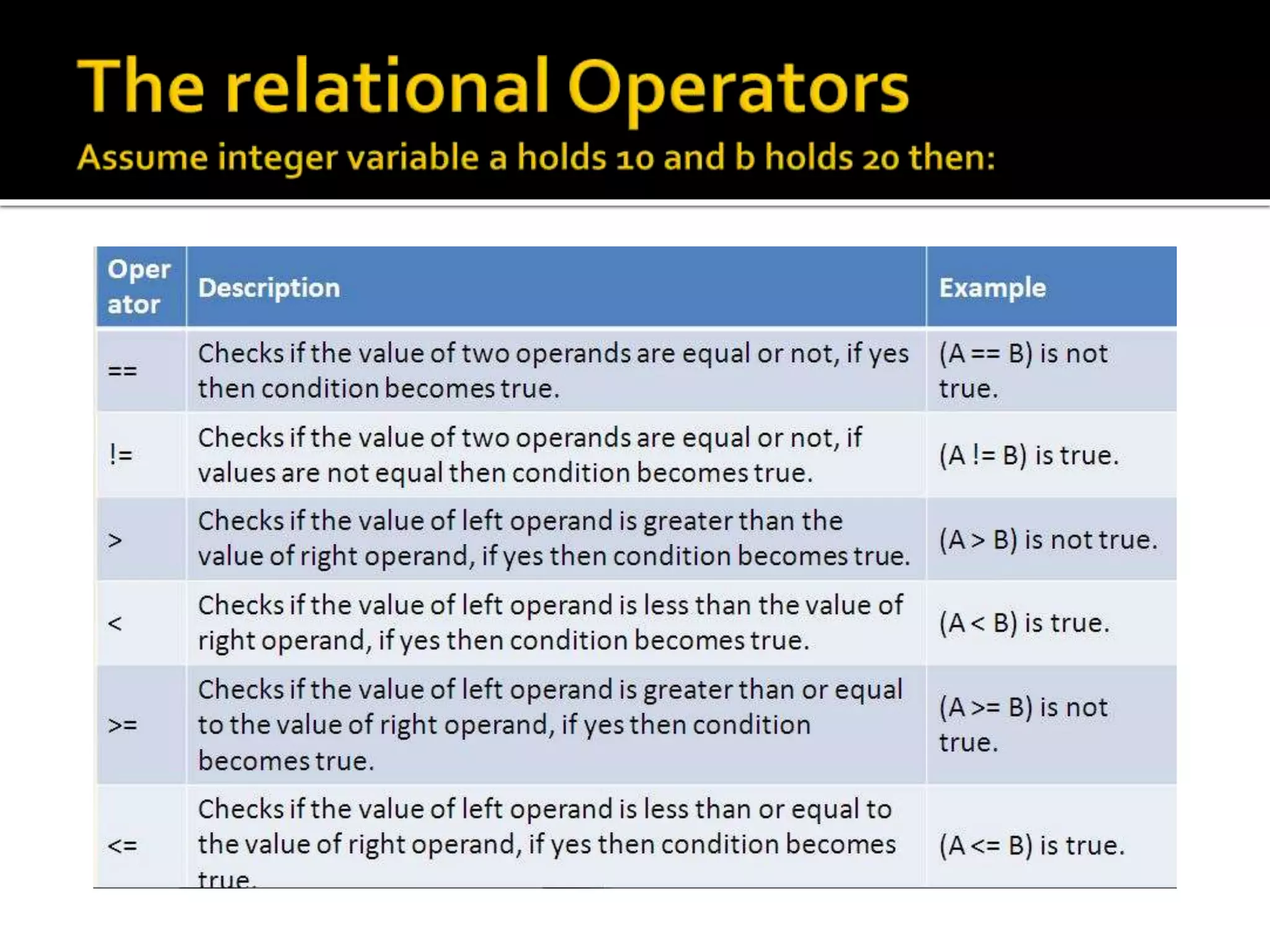 The relational Operators

Assume integer variable a holds 10 and b holds 20 then:

| Operator | Description | Example |
|---|---|---|
| == | Checks if the value of two operands are equal or not, if yes then condition becomes true. | (A == B) is not true. |
| != | Checks if the value of two operands are equal or not, if values are not equal then condition becomes true. | (A != B) is true. |
| > | Checks if the value of left operand is greater than the value of right operand, if yes then condition becomes true. | (A > B) is not true. |
| < | Checks if the value of left operand is less than the value of right operand, if yes then condition becomes true. | (A < B) is true. |
| >= | Checks if the value of left operand is greater than or equal to the value of right operand, if yes then condition becomes true. | (A >= B) is not true. |
| <= | Checks if the value of left operand is less than or equal to the value of right operand, if yes then condition becomes true. | (A <= B) is true. |